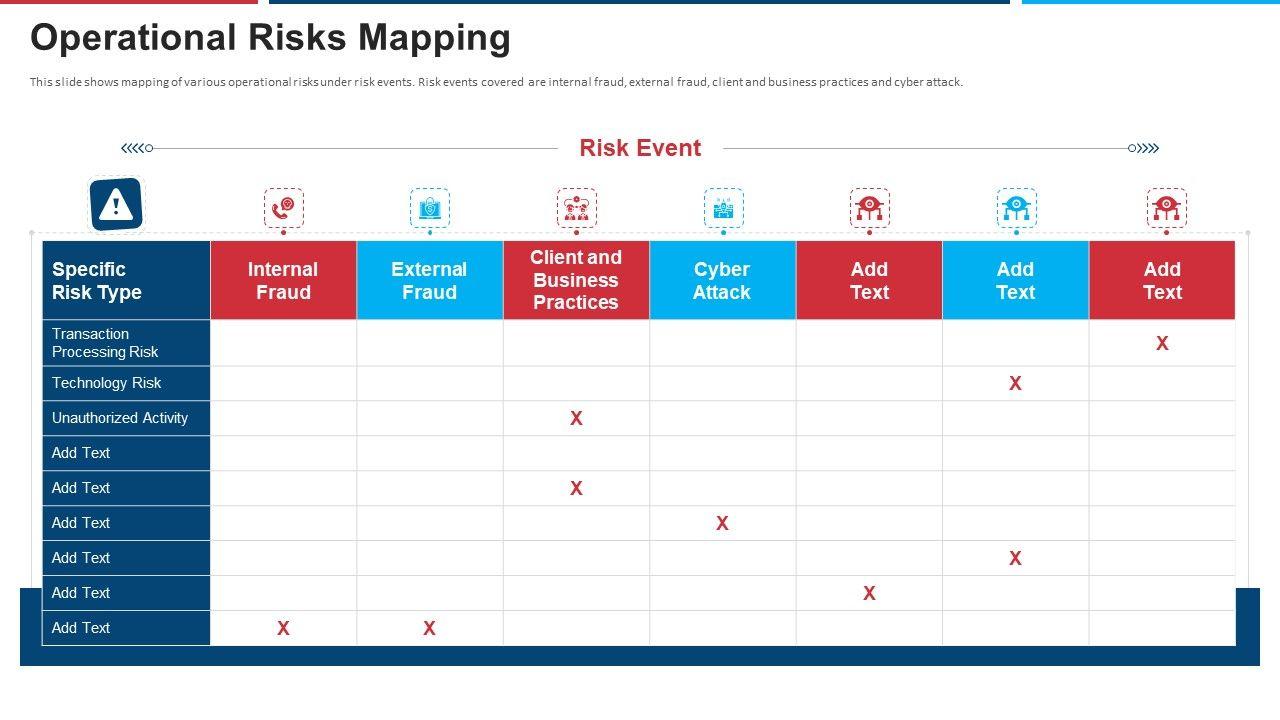 Operational Risks Mapping

This slide shows mapping of various operational risks under risk events. Risk events covered are internal fraud, external fraud, client and business practices and cyber attack.

Risk Event

| Specific Risk Type | Internal Fraud | External Fraud | Client and Business Practices | Cyber Attack | Add Text | Add Text | Add Text |
|---|---|---|---|---|---|---|---|
| Transaction Processing Risk | | | | | | | X |
| Technology Risk | | | | | | X | |
| Unauthorized Activity | | | X | | | | |
| Add Text | | | | | | | |
| Add Text | | | X | | | | |
| Add Text | | | | X | | | |
| Add Text | | | | | | X | |
| Add Text | | | | | X | | |
| Add Text | X | X | | | | | |